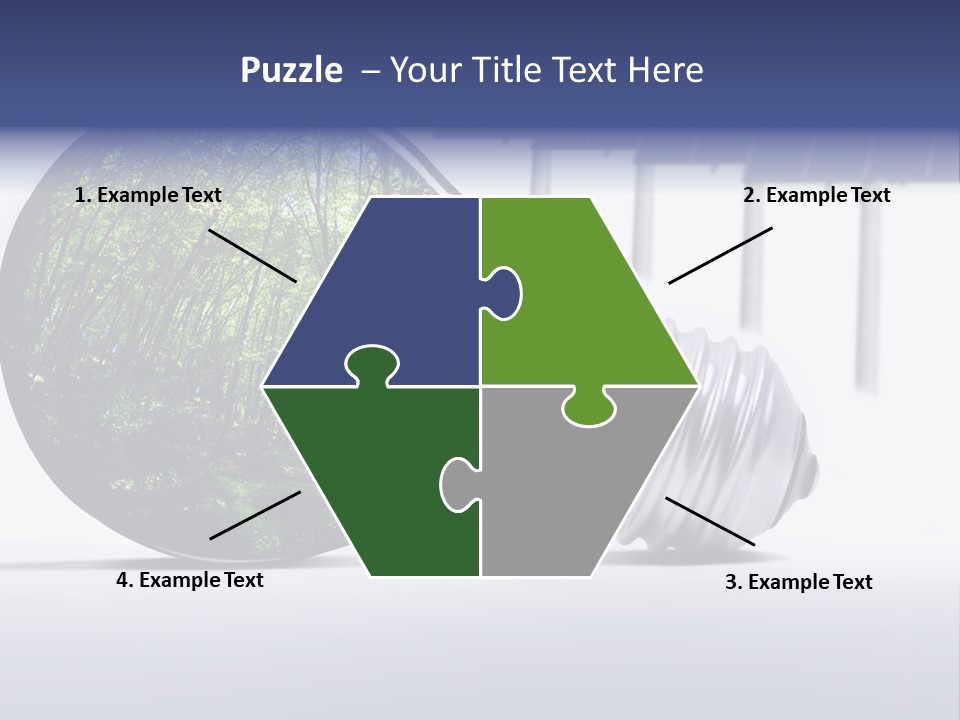 Puzzle – Your Title Text Here

1. Example Text

2. Example Text

4. Example Text

3. Example Text